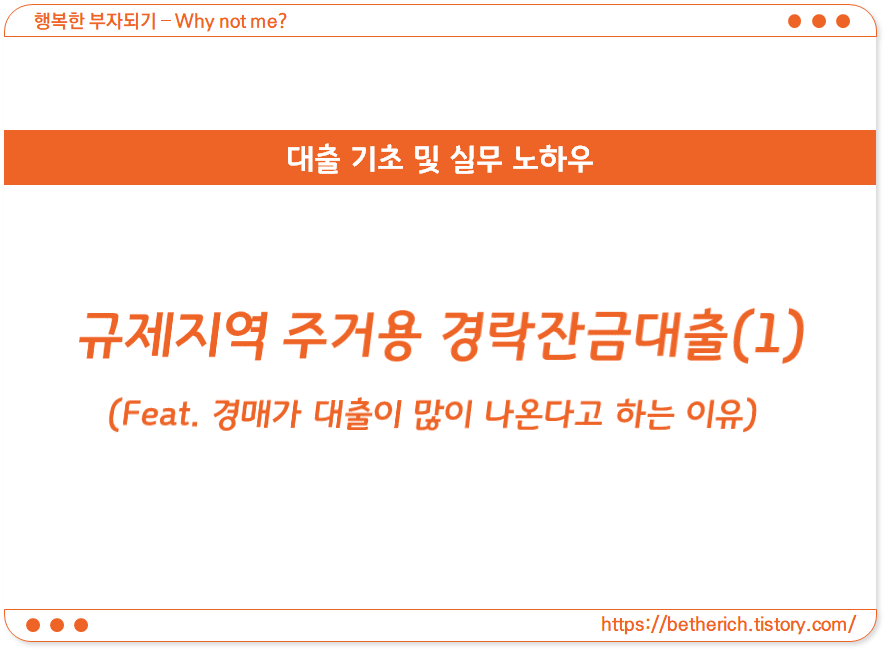 행복한 부자되기 – Why not me?

대출 기초 및 실무 노하우

규제지역 주거용 경락잔금대출(1)

(Feat. 경매가 대출이 많이 나온다고 하는 이유)

https://betherich.tistory.com/